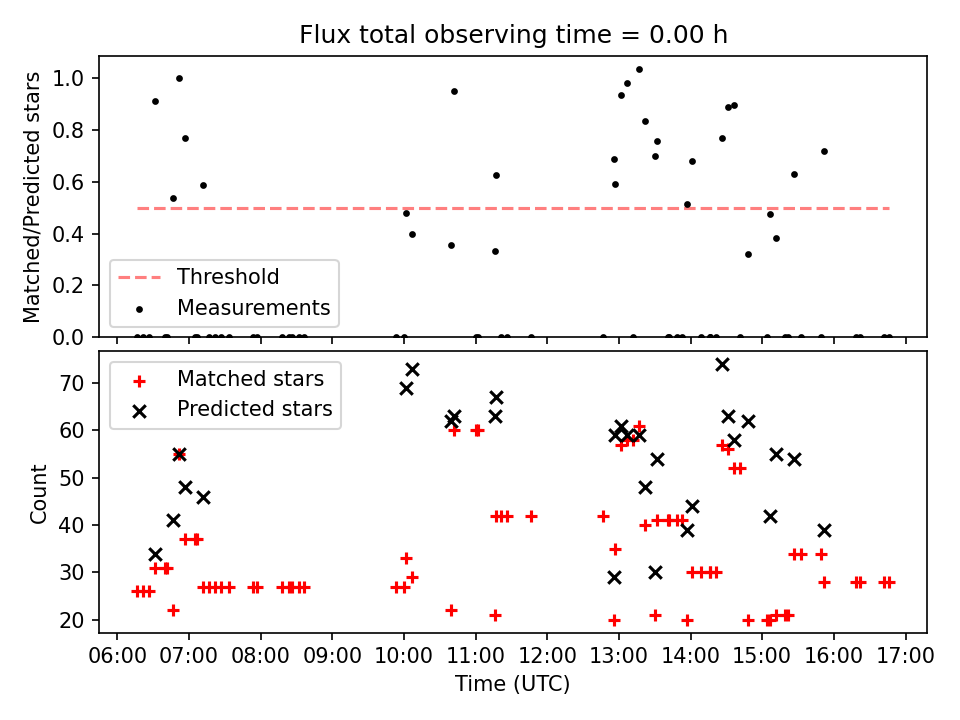 Flux total observing time = 0.00 h

Matched/Predicted stars

1.0
0.8
0.6
0.4
0.2
0.0

Threshold
Measurements

Count

70
60
50
40
30
20

Matched stars
Predicted stars

06:00 07:00 08:00 09:00 10:00 11:00 12:00 13:00 14:00 15:00 16:00 17:00

Time (UTC)